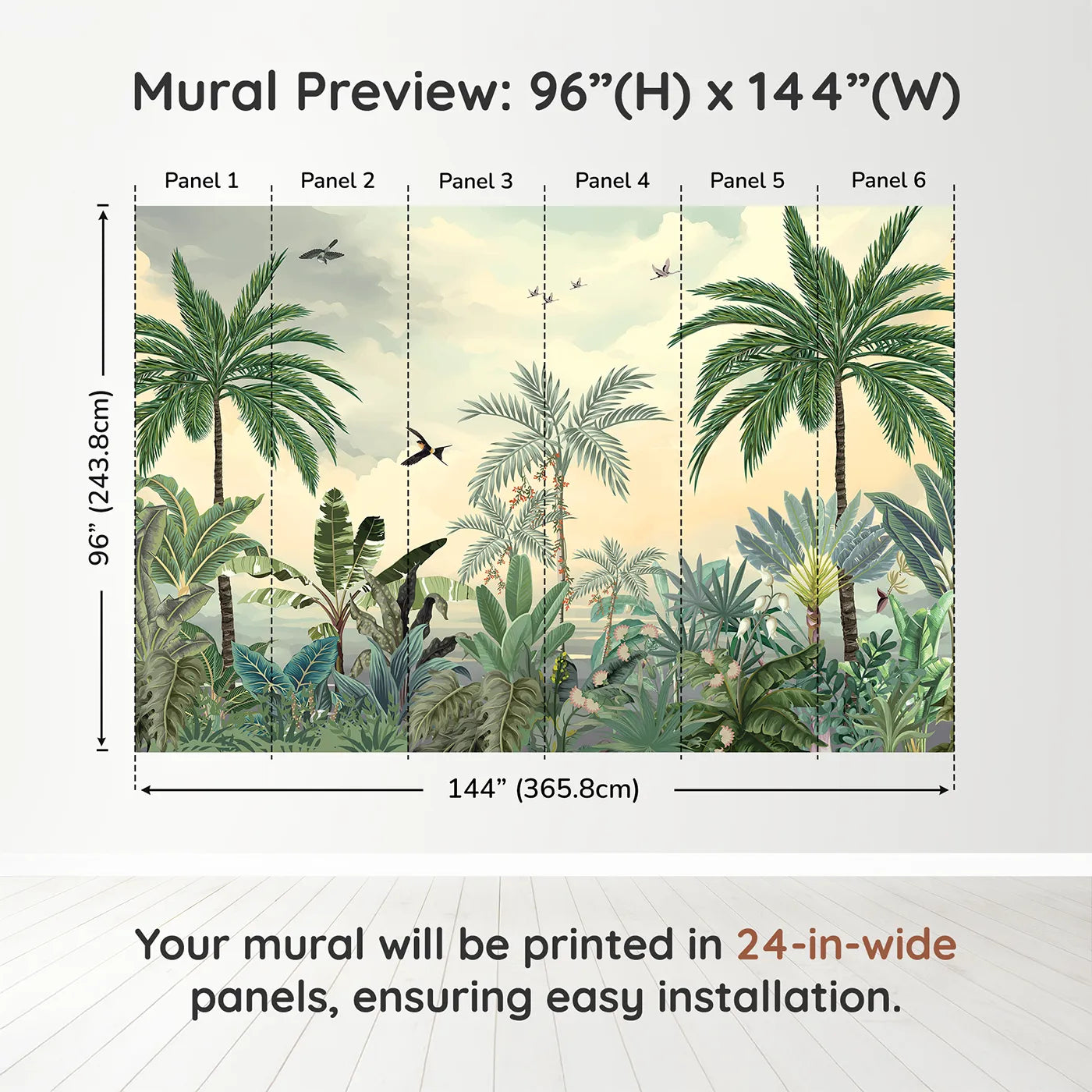 Mural Preview: 96”(H) x 144”(W)

Panel 1 Panel 2 Panel 3 Panel 4 Panel 5 Panel 6

96” (243.8cm)

144” (365.8cm)

Your mural will be printed in 24-in-wide panels, ensuring easy installation.